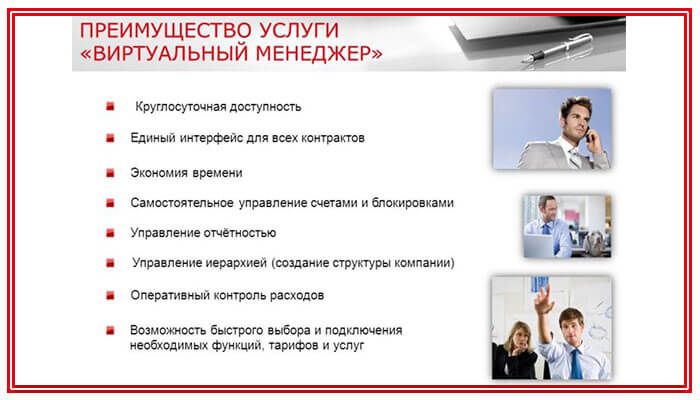 ПРЕИМУЩЕСТВО УСЛУГИ «ВИРТУАЛЬНЫЙ МЕНЕДЖЕР»

Круглосуточная доступность

Единый интерфейс для всех контрактов

Экономия времени

Самостоятельное управление счетами и блокировками

Управление отчётностью

Управление иерархией (создание структуры компании)

Оперативный контроль расходов

Возможность быстрого выбора и подключения необходимых функций, тарифов и услуг